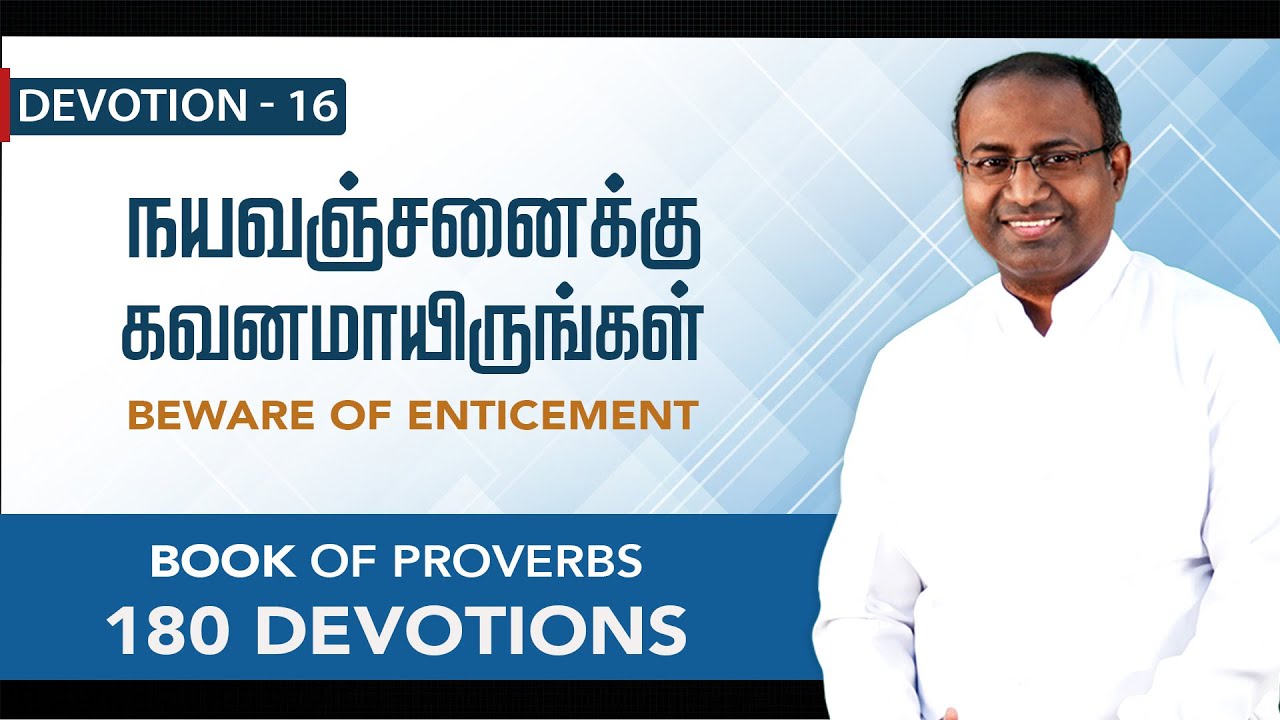 DEVOTION - 16

நயவஞ்சனைக்கு கவனமாயிருங்கள்

BEWARE OF ENTICEMENT

BOOK OF PROVERBS
180 DEVOTIONS